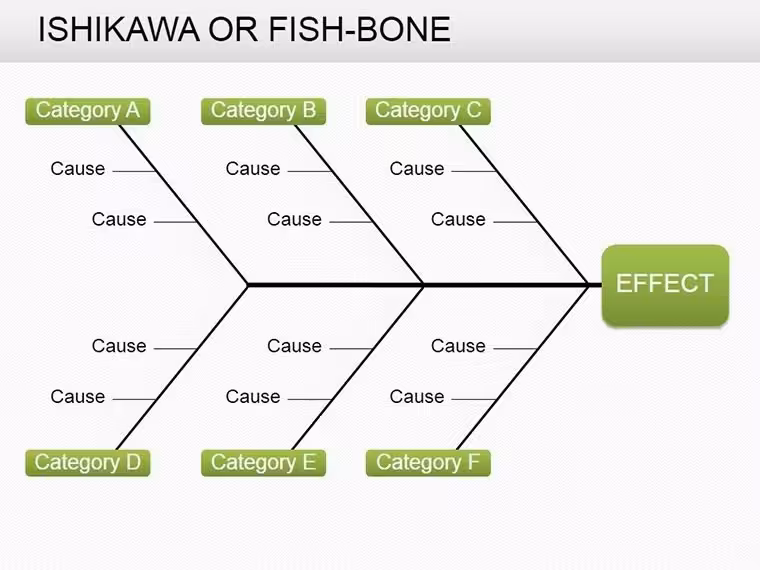 ISHIKAWA OR FISH-BONE

Category A

Cause

Cause

Category B

Cause

Cause

Category C

Cause

Cause

EFFECT

Cause

Cause

Category D

Cause

Cause

Category E

Cause

Cause

Category F